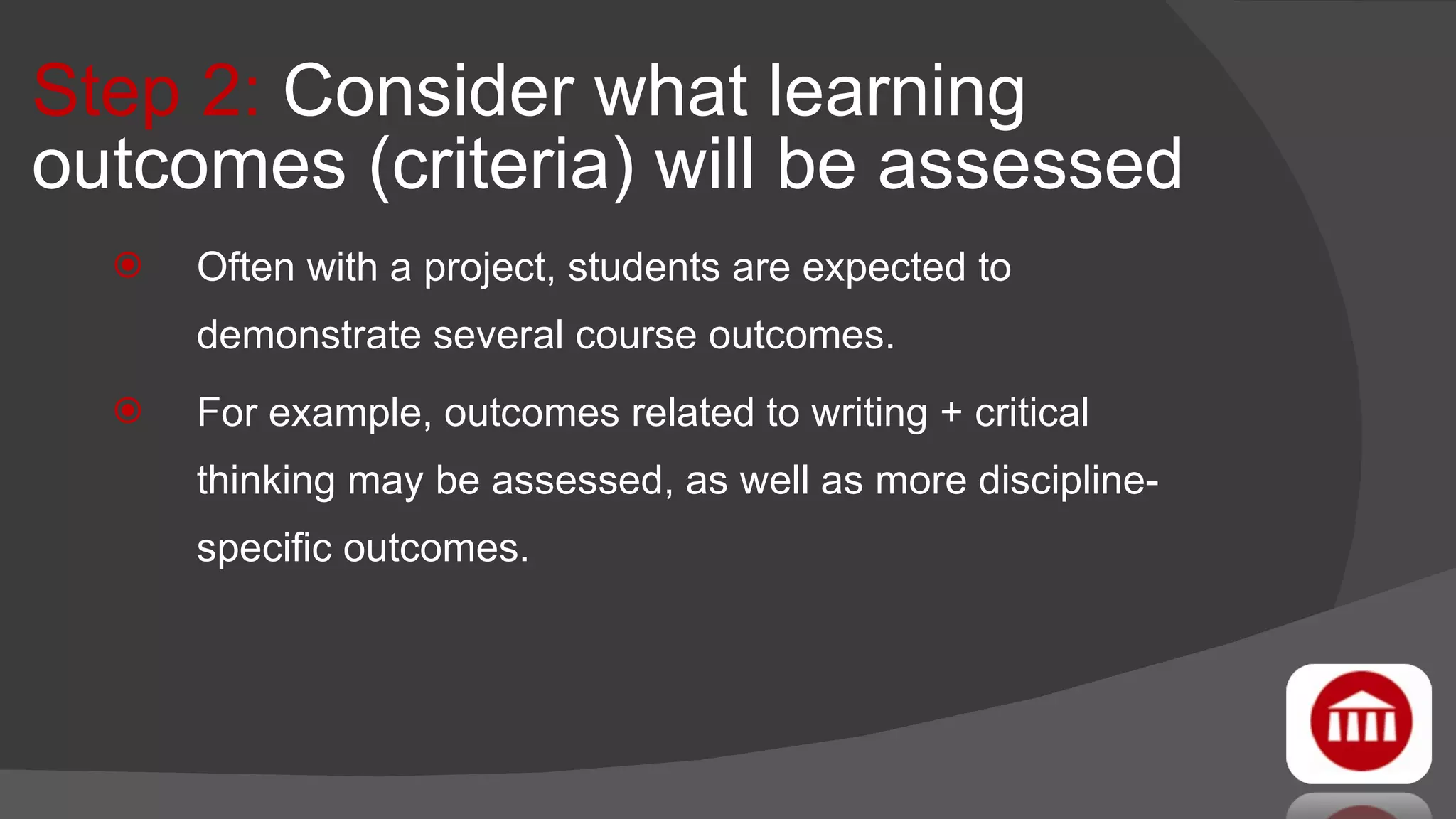 Step 2: Consider what learning outcomes (criteria) will be assessed

Often with a project, students are expected to demonstrate several course outcomes.

For example, outcomes related to writing + critical thinking may be assessed, as well as more discipline-specific outcomes.